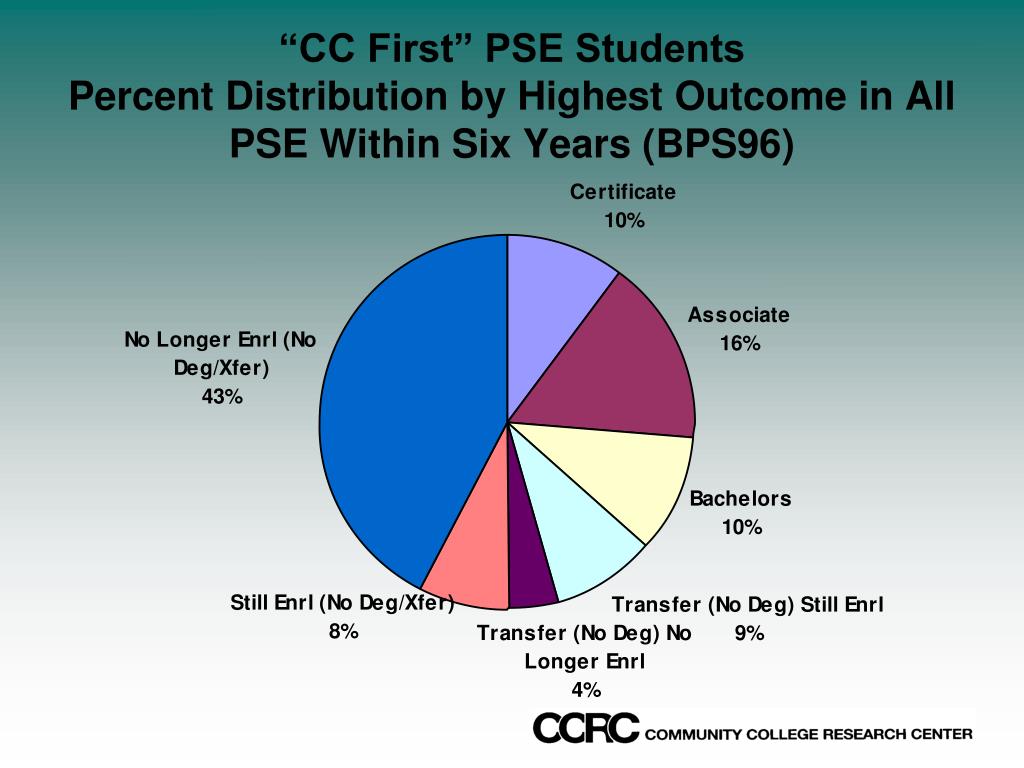 “CC First” PSE Students
Percent Distribution by Highest Outcome in All PSE Within Six Years (BPS96)

Certificate
10%

Associate
16%

Bachelors
10%

Transfer (No Deg) Still Enrl
9%

Transfer (No Deg) No Longer Enrl
4%

Still Enrl (No Deg/Xfer)
8%

No Longer Enrl (No Deg/Xfer)
43%

CCRC COMMUNITY COLLEGE RESEARCH CENTER